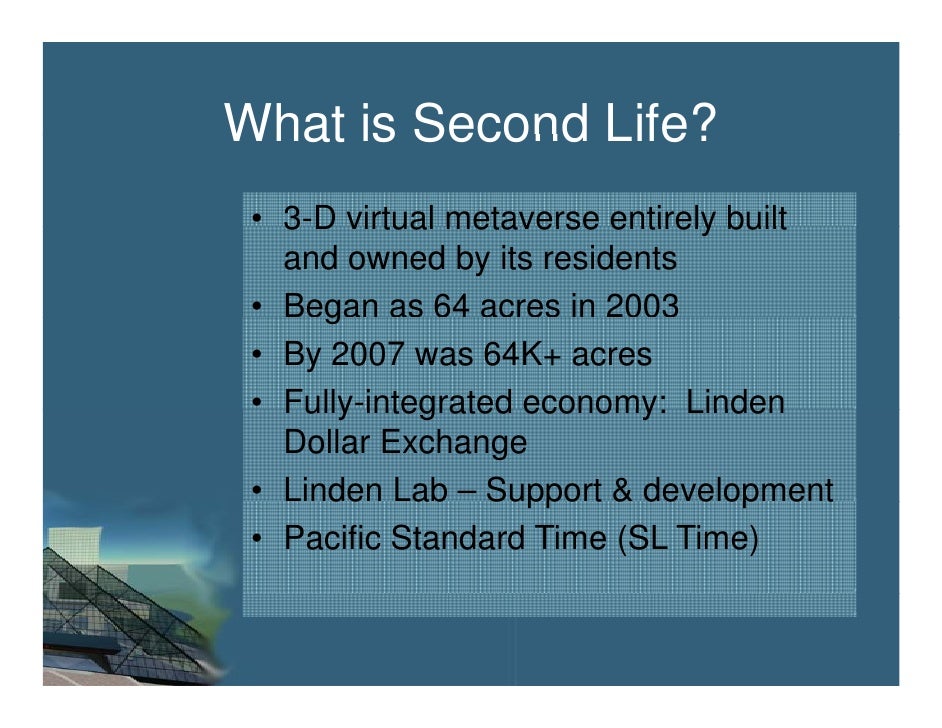 What is Second Life?

• 3-D virtual metaverse entirely built and owned by its residents
• Began as 64 acres in 2003
• By 2007 was 64K+ acres
• Fully-integrated economy: Linden Dollar Exchange
• Linden Lab – Support & development
• Pacific Standard Time (SL Time)